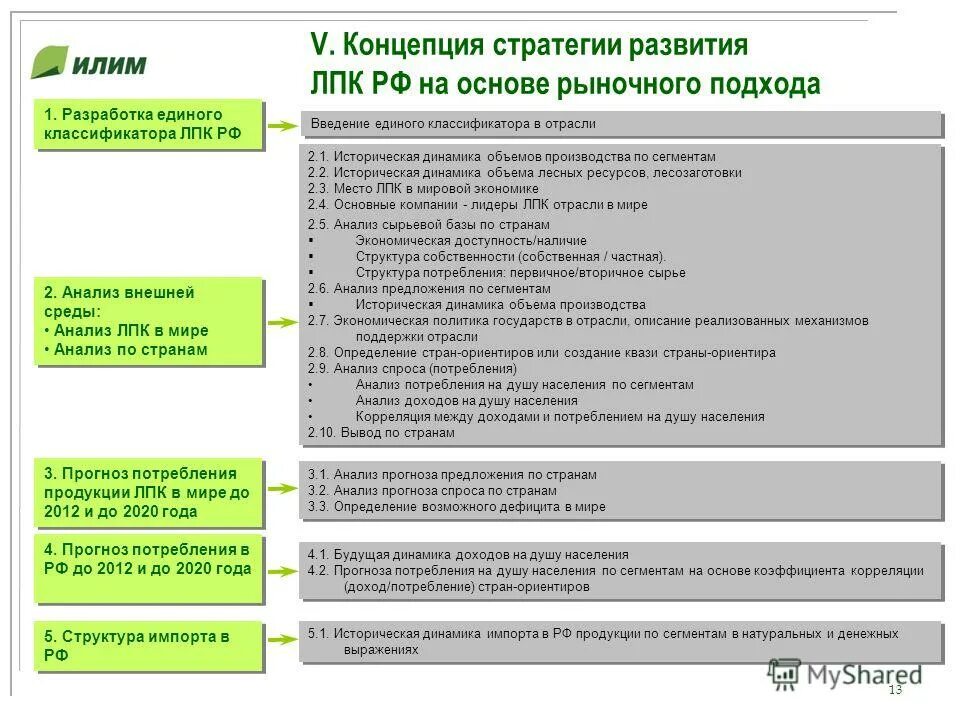 ИЛИМ

V. Концепция стратегии развития ЛПК РФ на основе рыночного подхода

1. Разработка единого классификатора ЛПК РФ

Введение единого классификатора в отрасли

2. Анализ внешней среды:
• Анализ ЛПК в мире
• Анализ по странам

2.1. Историческая динамика объемов производства по сегментам
2.2. Историческая динамика объема лесных ресурсов, лесозаготовки
2.3. Место ЛПК в мировой экономике
2.4. Основные компании - лидеры ЛПК отрасли в мире
2.5. Анализ сырьевой базы по странам
▪ Экономическая доступность/наличие
▪ Структура собственности (собственная / частная).
▪ Структура потребления: первичное/вторичное сырье
2.6. Анализ предложения по сегментам
▪ Историческая динамика объема производства
2.7. Экономическая политика государств в отрасли, описание реализованных механизмов поддержки отрасли
2.8. Определение стран-ориентиров или создание квази страны-ориентира
2.9. Анализ спроса (потребления)
• Анализ потребления на душу населения по сегментам
• Анализ доходов на душу населения
• Корреляция между доходами и потреблением на душу населения
2.10. Вывод по странам

3. Прогноз потребления продукции ЛПК в мире до 2012 и до 2020 года

3.1. Анализ прогноза предложения по странам
3.2. Анализ прогноза спроса по странам
3.3. Определение возможного дефицита в мире

4. Прогноз потребления в РФ до 2012 и до 2020 года

4.1. Будущая динамика доходов на душу населения
4.2. Прогноза потребления на душу населения по сегментам на основе коэффициента корреляции (доход/потребление) стран-ориентиров

5. Структура импорта в РФ

5.1. Историческая динамика импорта в РФ продукции по сегментам в натуральных и денежных выражениях

MyShared

13